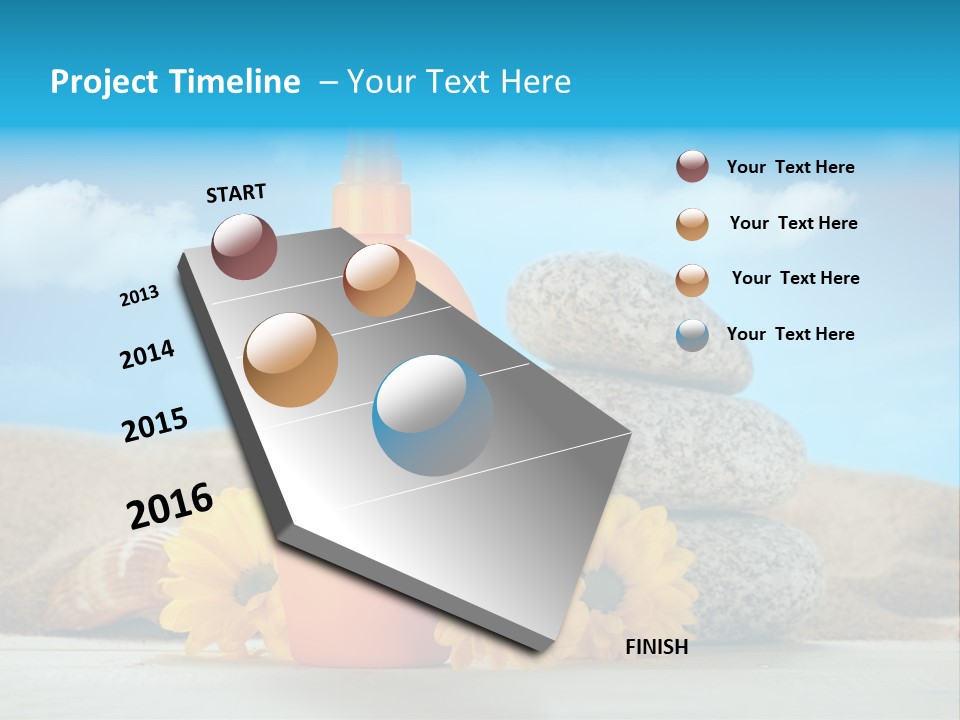 Project Timeline – Your Text Here

START

2013

2014

2015

2016

FINISH

Your Text Here

Your Text Here

Your Text Here

Your Text Here